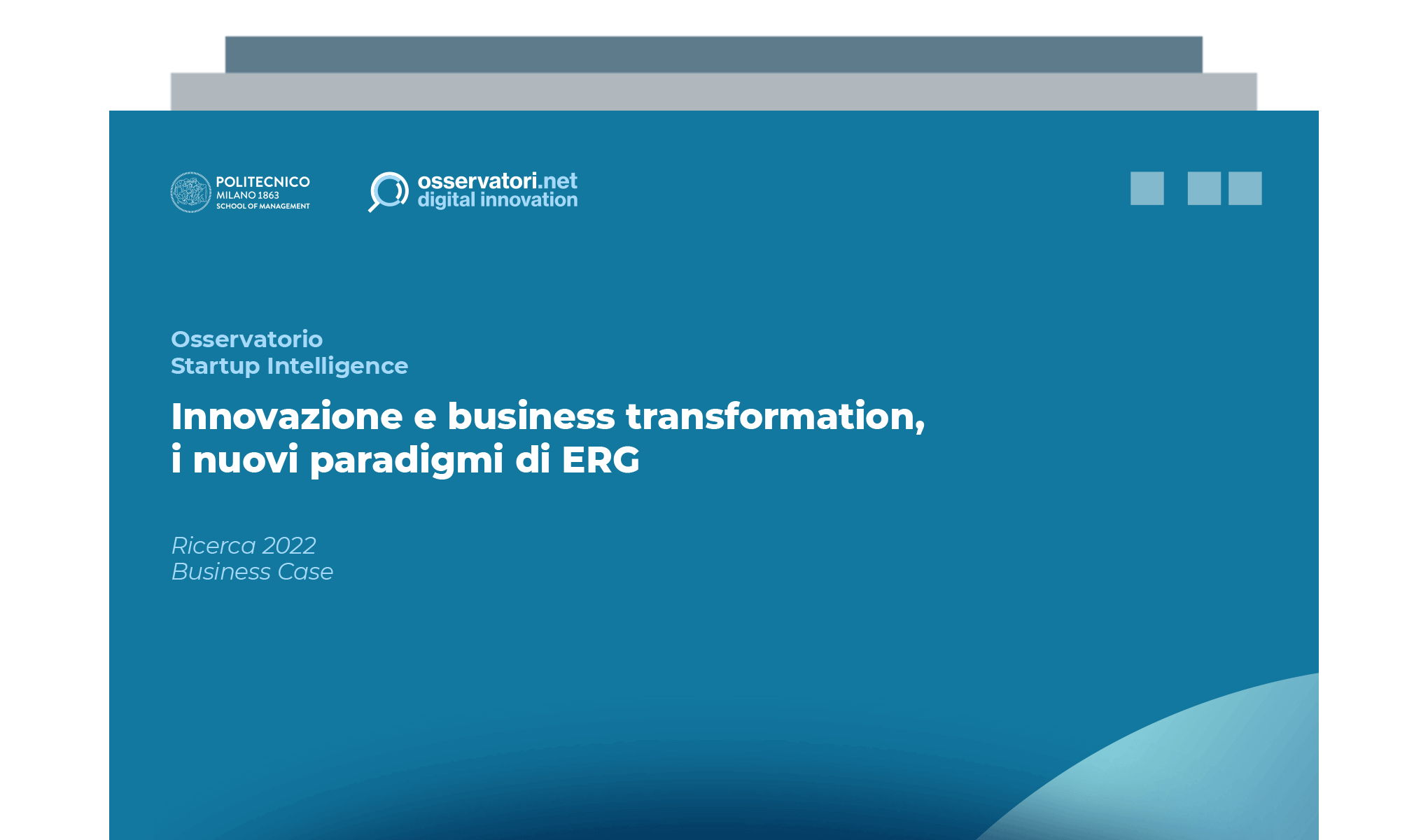 POLITECNICO
MILANO 1863
SCHOOL OF MANAGEMENT

osservatori.net
digital innovation

Osservatorio
Startup Intelligence

Innovazione e business transformation, i nuovi paradigmi di ERG

Ricerca 2022
Business Case